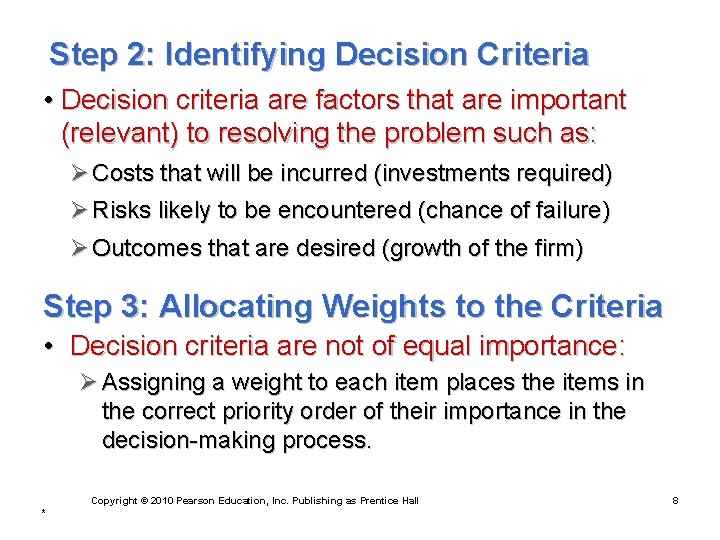 Step 2: Identifying Decision Criteria

• Decision criteria are factors that are important (relevant) to resolving the problem such as:

➢ Costs that will be incurred (investments required)

➢ Risks likely to be encountered (chance of failure)

➢ Outcomes that are desired (growth of the firm)

Step 3: Allocating Weights to the Criteria

• Decision criteria are not of equal importance:

➢ Assigning a weight to each item places the items in the correct priority order of their importance in the decision-making process.

Copyright © 2010 Pearson Education, Inc. Publishing as Prentice Hall

8

*